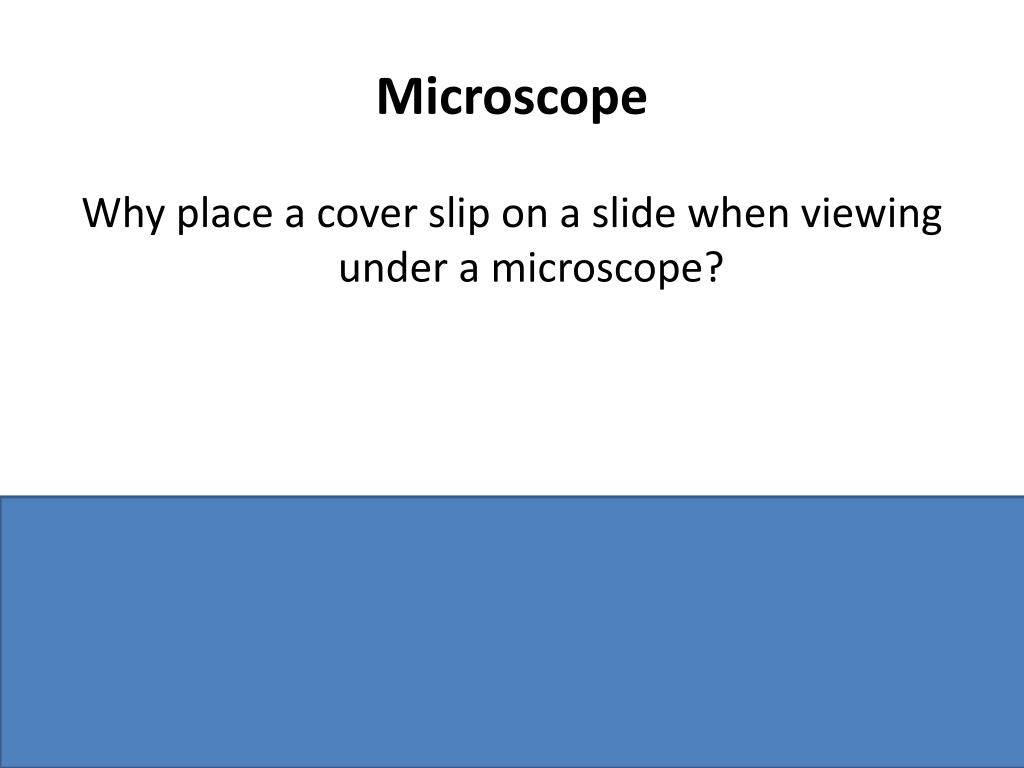 Microscope

Why place a cover slip on a slide when viewing under a microscope?